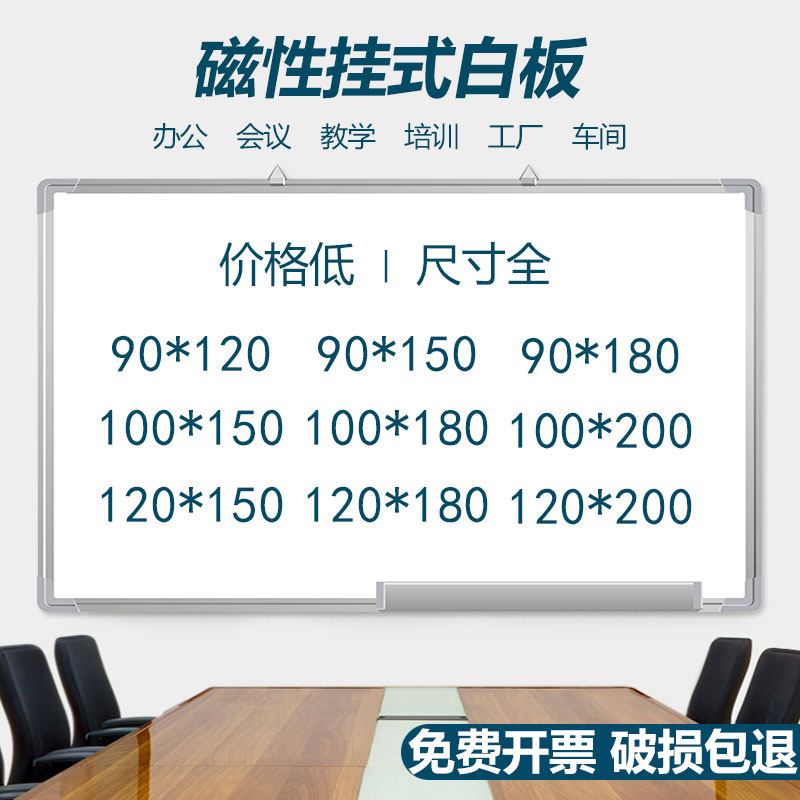 磁性挂式白板

办公 会议 教学 培训 工厂 车间

价格低 | 尺寸全

90*120 90*150 90*180

100*150 100*180 100*200

120*150 120*180 120*200

免费开票 破损包退